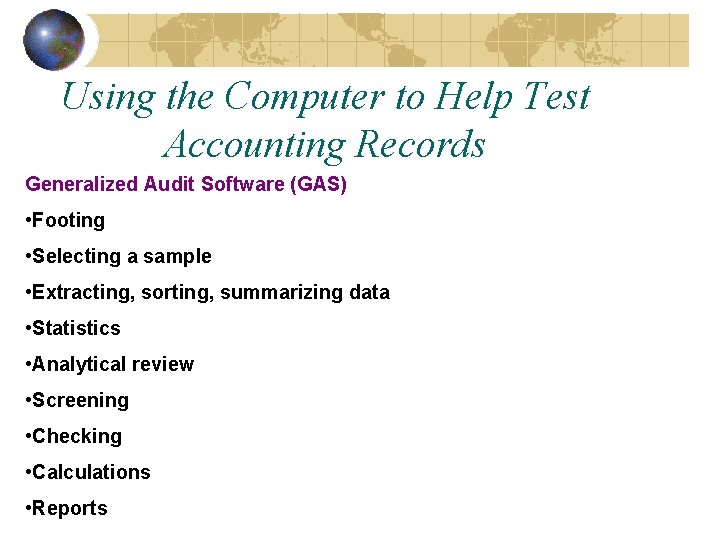 Using the Computer to Help Test Accounting Records

Generalized Audit Software (GAS)

•Footing

•Selecting a sample

•Extracting, sorting, summarizing data

•Statistics

•Analytical review

•Screening

•Checking

•Calculations

•Reports